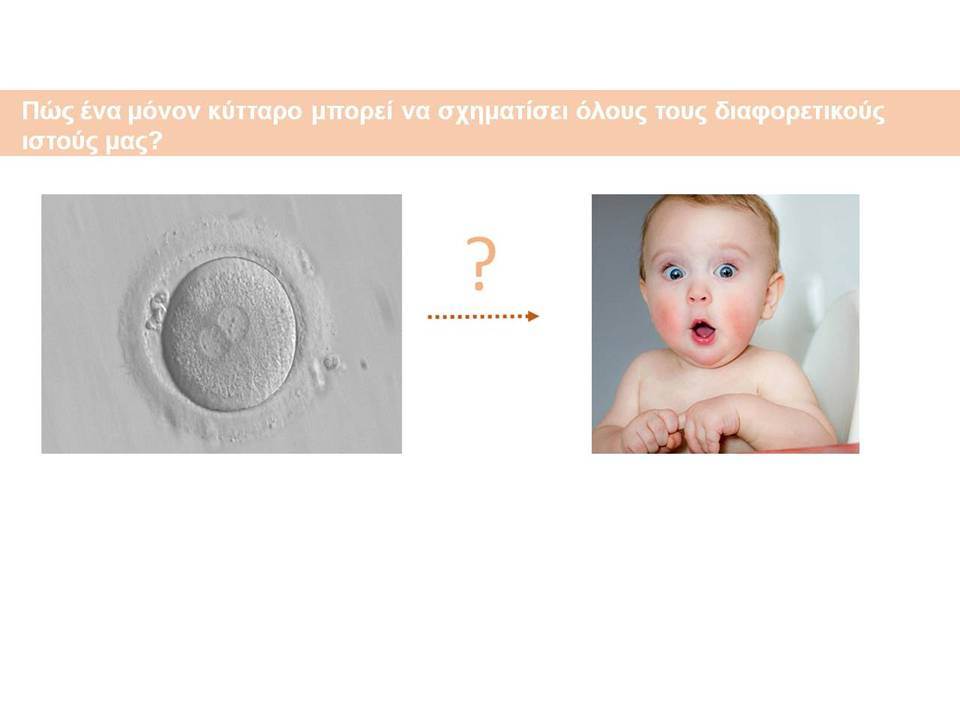 Πώς ένα μόνον κύτταρο μπορεί να σχηματίσει όλους τους διαφορετικούς ιστούς μας?

?